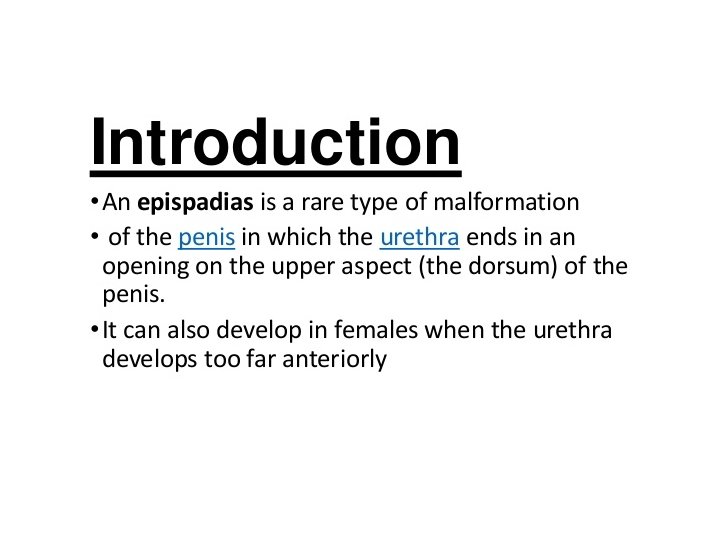 Introduction

• An epispadias is a rare type of malformation

• of the penis in which the urethra ends in an opening on the upper aspect (the dorsum) of the penis.

• It can also develop in females when the urethra develops too far anteriorly